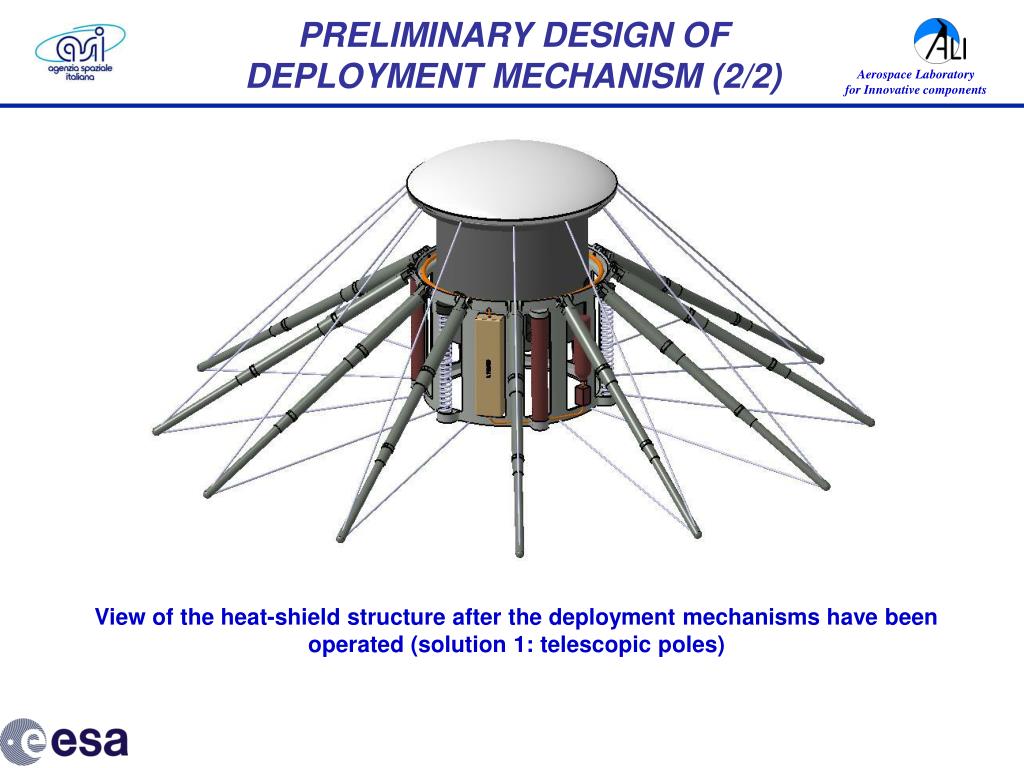 asi
agenzia spaziale italiana

PRELIMINARY DESIGN OF DEPLOYMENT MECHANISM (2/2)

ALI
Aerospace Laboratory for Innovative components

View of the heat-shield structure after the deployment mechanisms have been operated (solution 1: telescopic poles)

esa